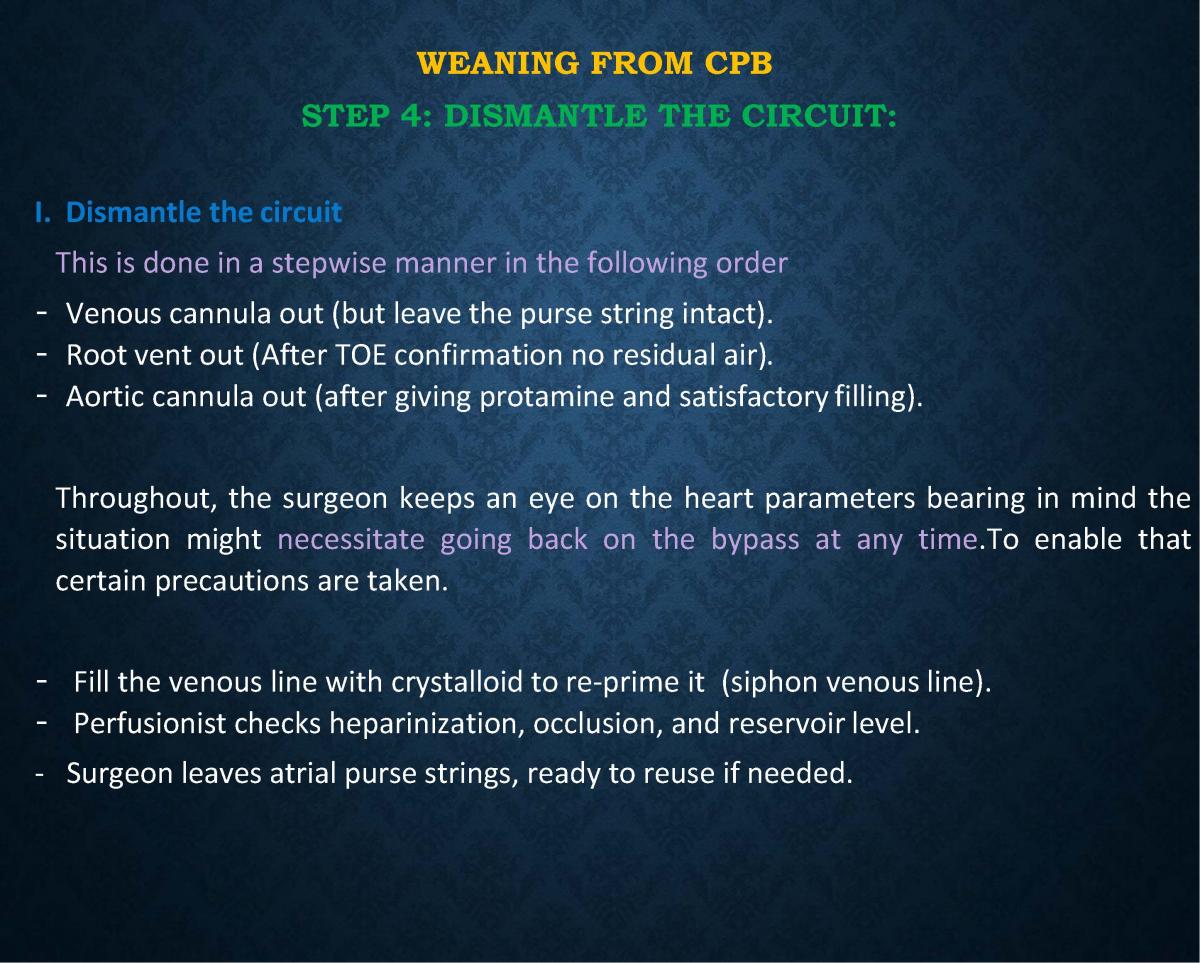 WEANING FROM CPB
STEP 4: DISMANTLE THE CIRCUIT:

I. Dismantle the circuit

This is done in a stepwise manner in the following order

- Venous cannula out (but leave the purse string intact).
- Root vent out (After TOE confirmation no residual air).
- Aortic cannula out (after giving protamine and satisfactory filling).

Throughout, the surgeon keeps an eye on the heart parameters bearing in mind the situation might necessitate going back on the bypass at any time.To enable that certain precautions are taken.

- Fill the venous line with crystalloid to re-prime it (siphon venous line).
- Perfusionist checks heparinization, occlusion, and reservoir level.
- Surgeon leaves atrial purse strings, ready to reuse if needed.